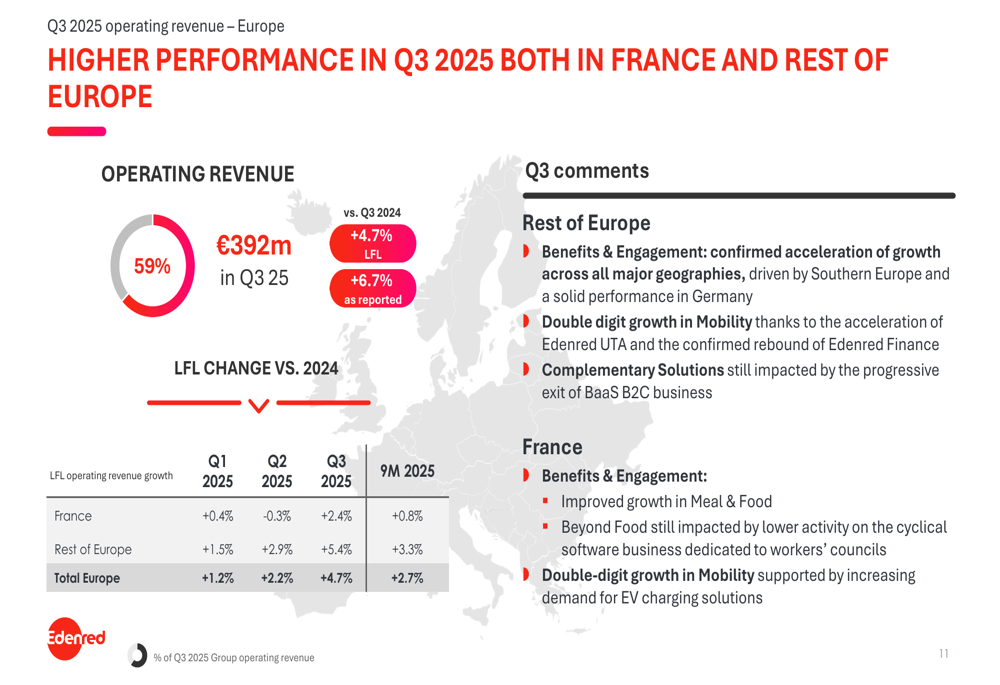 Q3 2025 operating revenue – Europe

HIGHER PERFORMANCE IN Q3 2025 BOTH IN FRANCE AND REST OF EUROPE

OPERATING REVENUE

59%

€392m
in Q3 25

vs. Q3 2024

+4.7%
LFL

+6.7%
as reported

LFL CHANGE VS. 2024

| LFL operating revenue growth | Q1 2025 | Q2 2025 | Q3 2025 | 9M 2025 |
|---|---|---|---|---|
| France | +0.4% | -0.3% | +2.4% | +0.8% |
| Rest of Europe | +1.5% | +2.9% | +5.4% | +3.3% |
| Total Europe | +1.2% | +2.2% | +4.7% | +2.7% |

Q3 comments

Rest of Europe

Benefits & Engagement: confirmed acceleration of growth across all major geographies, driven by Southern Europe and a solid performance in Germany

Double digit growth in Mobility thanks to the acceleration of Edenred UTA and the confirmed rebound of Edenred Finance

Complementary Solutions still impacted by the progressive exit of BaaS B2C business

France

Benefits & Engagement:

Improved growth in Meal & Food

Beyond Food still impacted by lower activity on the cyclical software business dedicated to workers' councils

Double-digit growth in Mobility supported by increasing demand for EV charging solutions

Edenred

% of Q3 2025 Group operating revenue

11